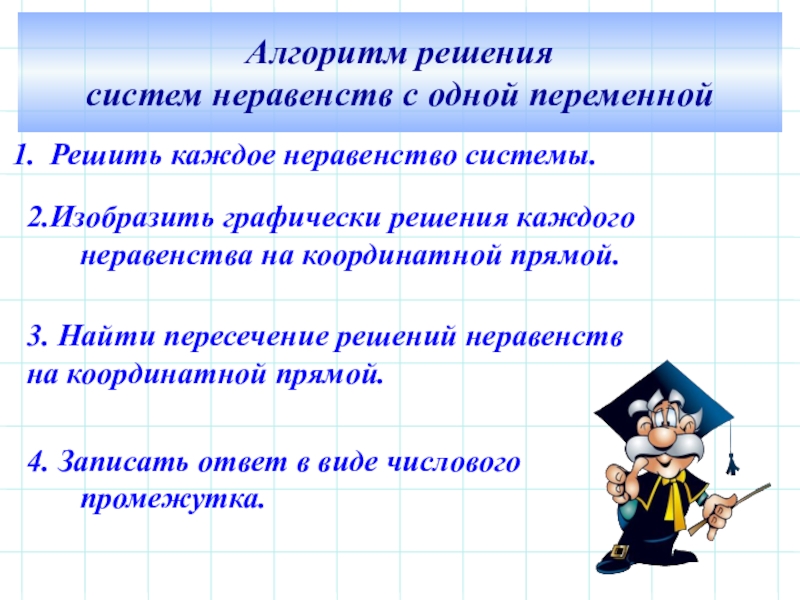 Алгоритм решения
систем неравенств с одной переменной

1. Решить каждое неравенство системы.

2.Изобразить графически решения каждого неравенства на координатной прямой.

3. Найти пересечение решений неравенств на координатной прямой.

4. Записать ответ в виде числового промежутка.